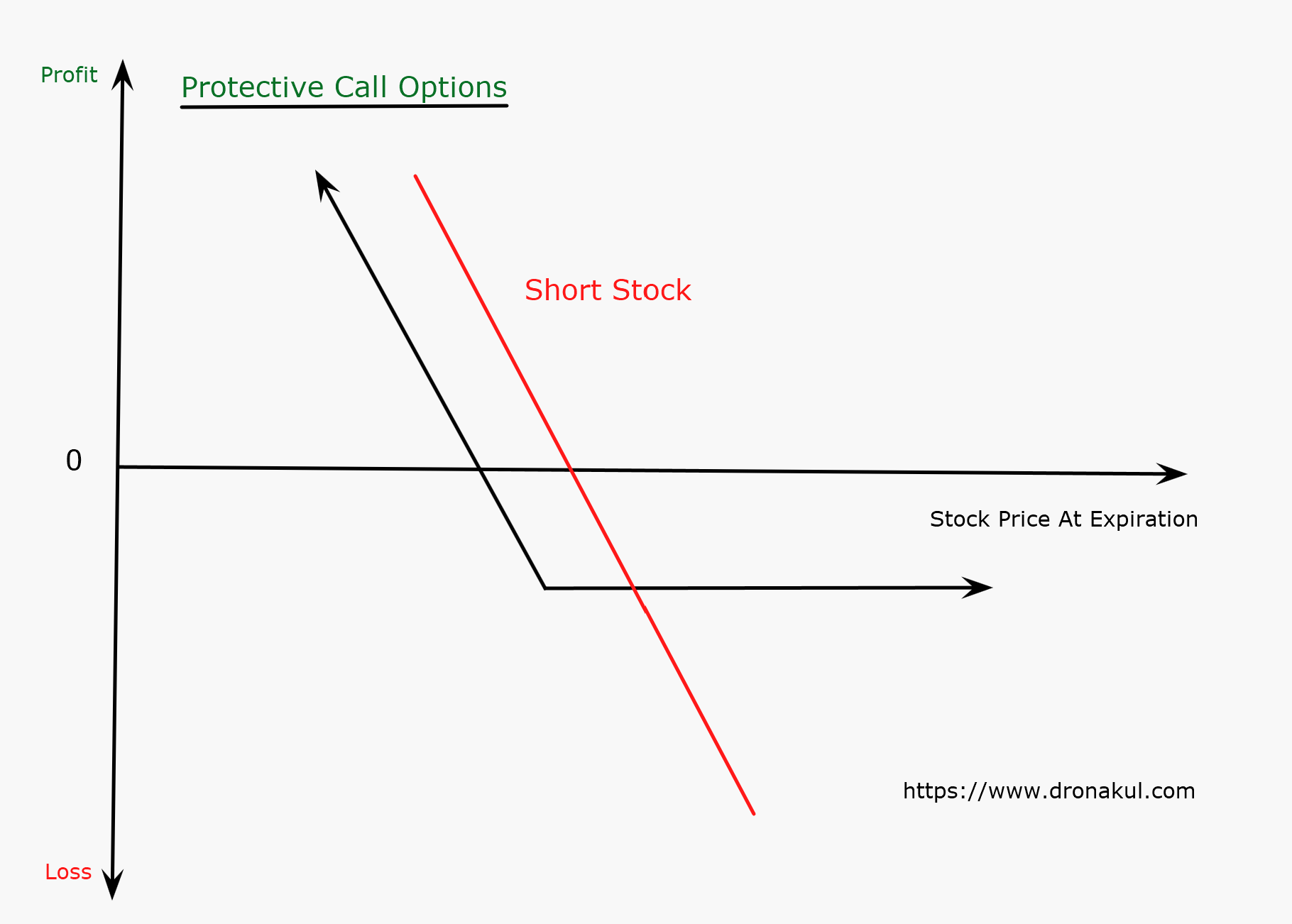 Profit

Protective Call Options

Short Stock

0

Stock Price At Expiration

https://www.dronakul.com

Loss